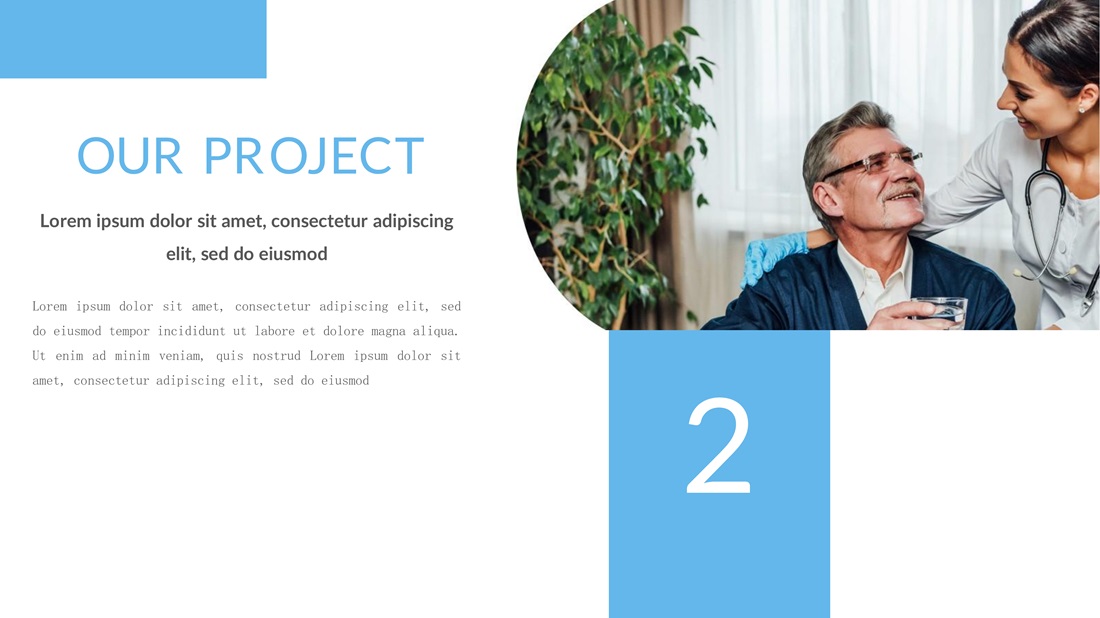 OUR PROJECT

Lorem ipsum dolor sit amet, consectetur adipiscing elit, sed do eiusmod

Lorem ipsum dolor sit amet, consectetur adipiscing elit, sed do eiusmod tempor incididunt ut labore et dolore magna aliqua. Ut enim ad minim veniam, quis nostrud Lorem ipsum dolor sit amet, consectetur adipiscing elit, sed do eiusmod

2